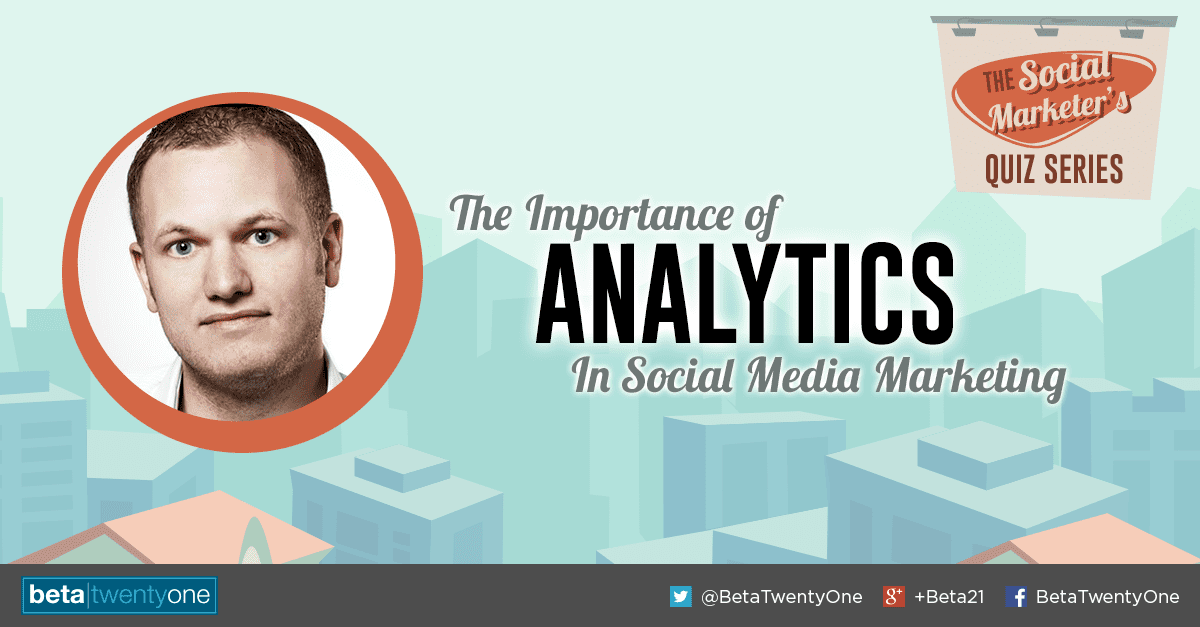 THE Social Marketer's QUIZ SERIES

The Importance of ANALYTICS In Social Media Marketing

beta|twentyone

@BetaTwentyOne +Beta21 BetaTwentyOne